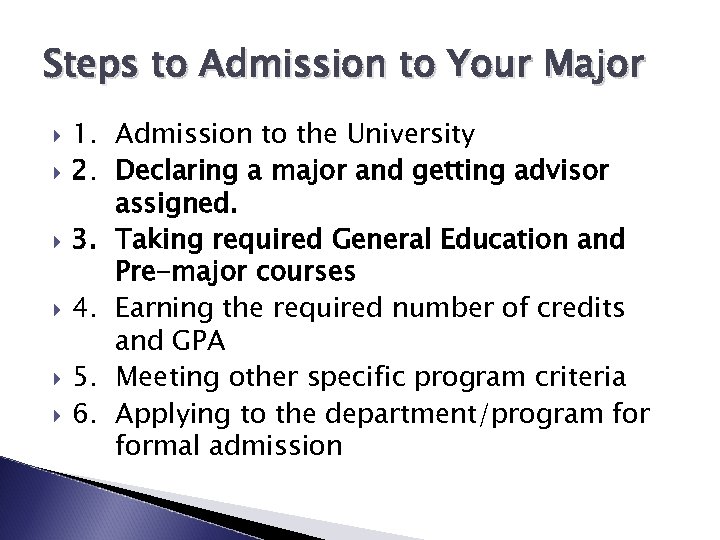 Steps to Admission to Your Major

1. Admission to the University
2. Declaring a major and getting advisor assigned.
3. Taking required General Education and Pre-major courses
4. Earning the required number of credits and GPA
5. Meeting other specific program criteria
6. Applying to the department/program for formal admission